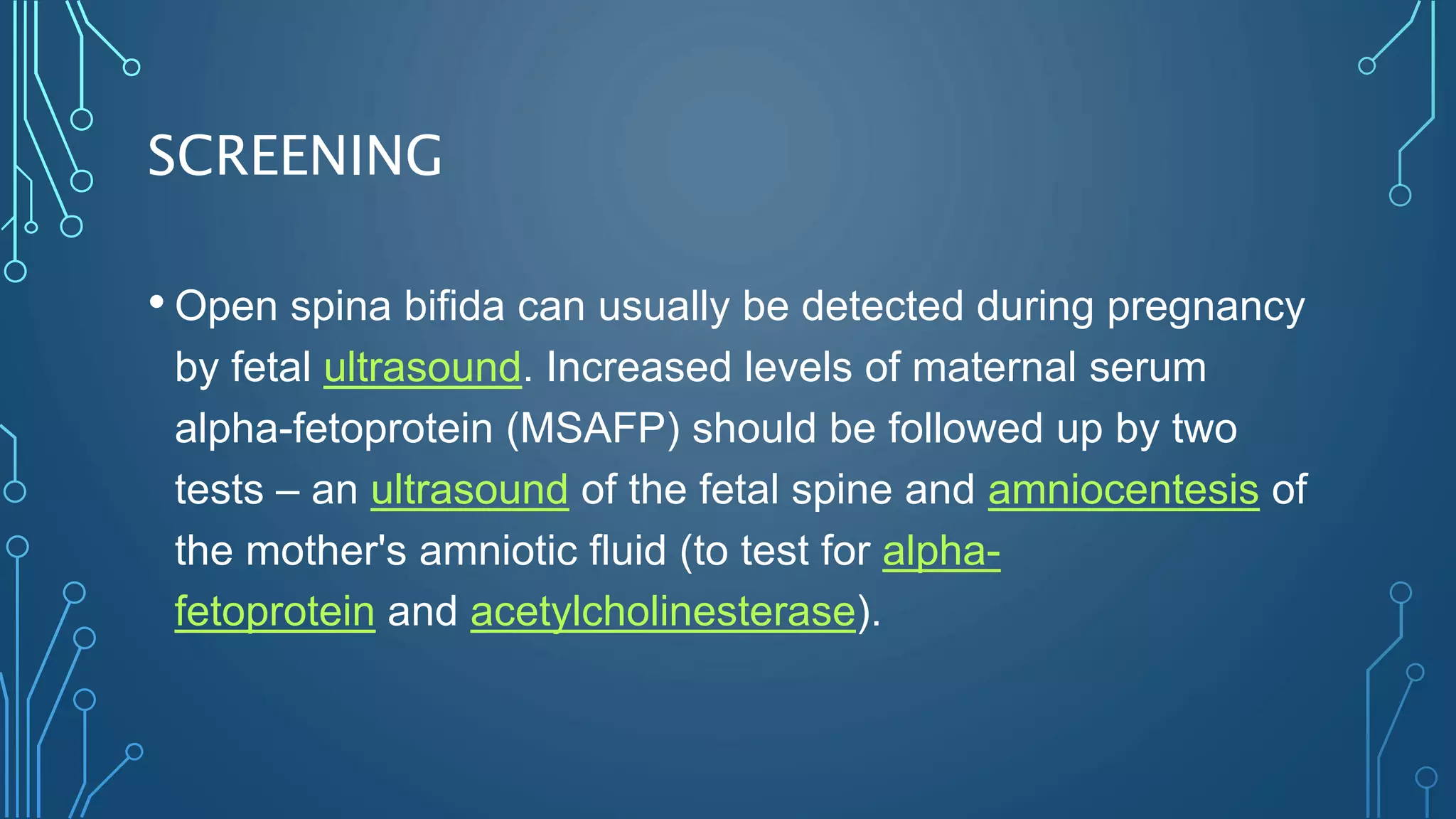 SCREENING

• Open spina bifida can usually be detected during pregnancy by fetal ultrasound. Increased levels of maternal serum alpha-fetoprotein (MSAFP) should be followed up by two tests – an ultrasound of the fetal spine and amniocentesis of the mother's amniotic fluid (to test for alpha-fetoprotein and acetylcholinesterase).